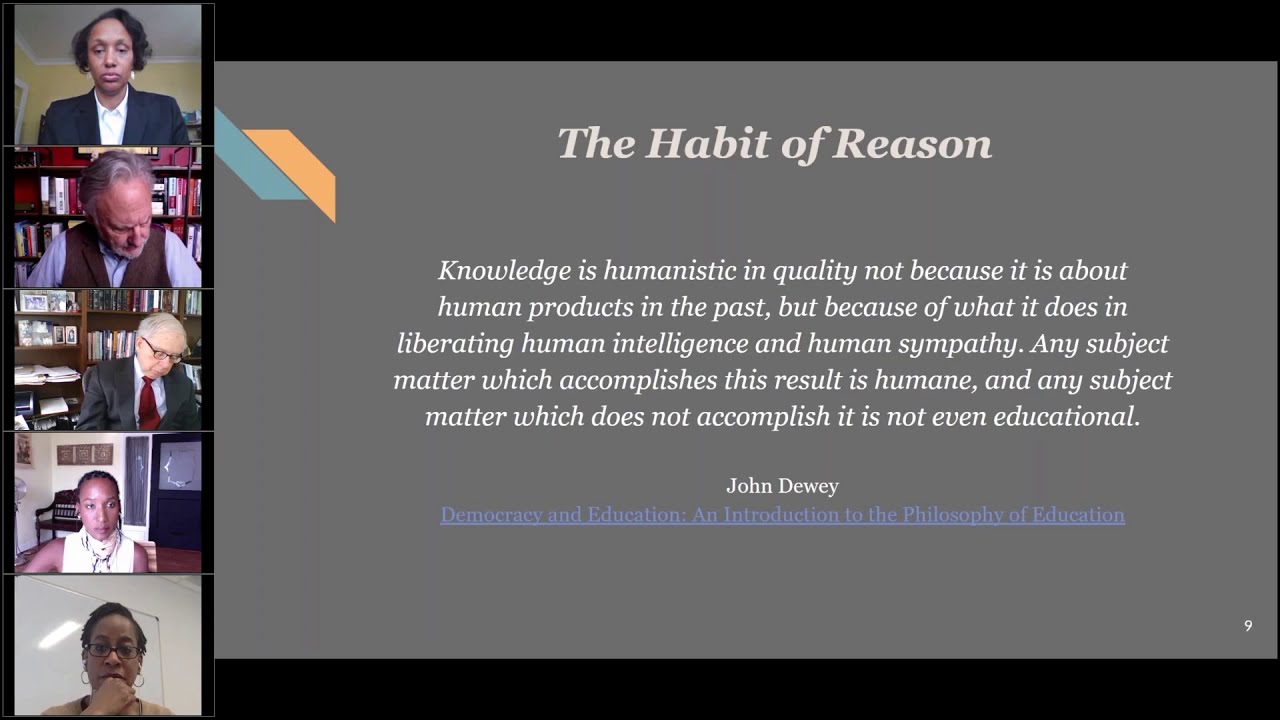 The Habit of Reason

Knowledge is humanistic in quality not because it is about human products in the past, but because of what it does in liberating human intelligence and human sympathy. Any subject matter which accomplishes this result is humane, and any subject matter which does not accomplish it is not even educational.

John Dewey
Democracy and Education: An Introduction to the Philosophy of Education

9